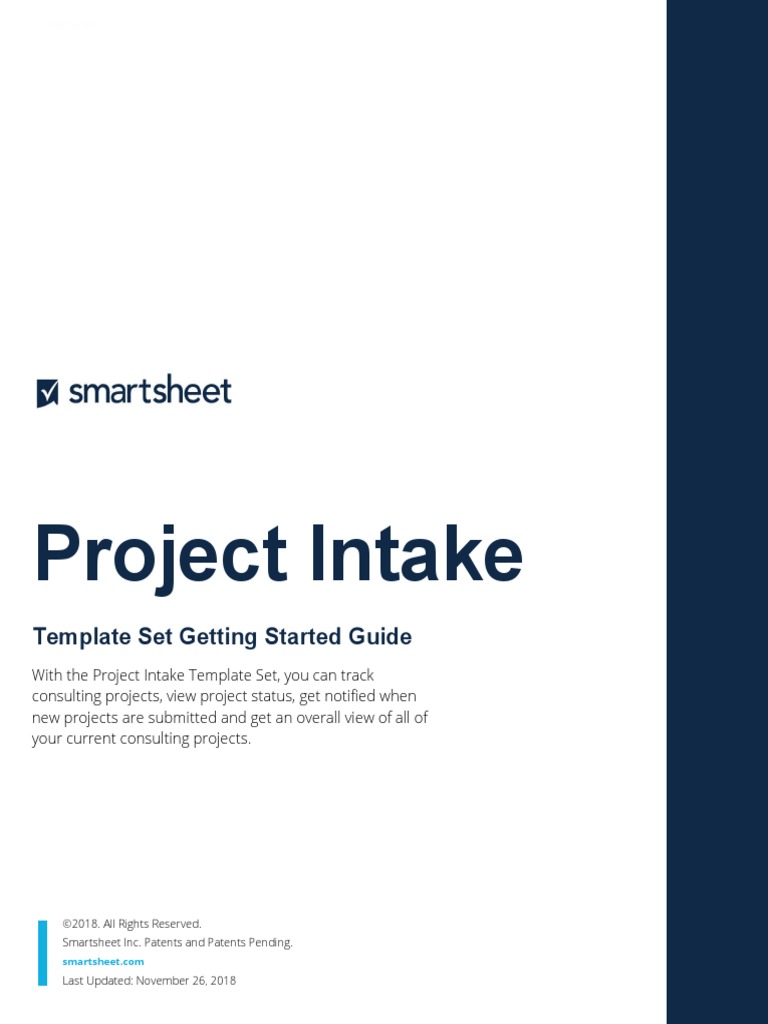 smartsheet

Project Intake

Template Set Getting Started Guide

With the Project Intake Template Set, you can track consulting projects, view project status, get notified when new projects are submitted and get an overall view of all of your current consulting projects.

©2018. All Rights Reserved.
Smartsheet Inc. Patents and Patents Pending.
smartsheet.com
Last Updated: November 26, 2018